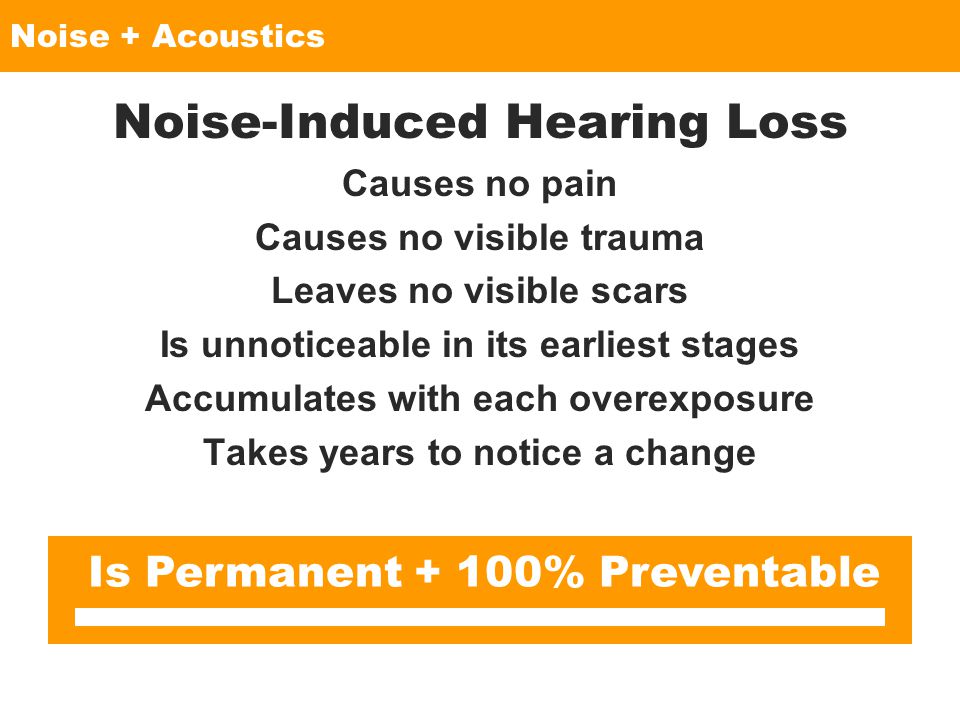 Noise + Acoustics

Noise-Induced Hearing Loss

Causes no pain

Causes no visible trauma

Leaves no visible scars

Is unnoticeable in its earliest stages

Accumulates with each overexposure

Takes years to notice a change

Is Permanent + 100% Preventable